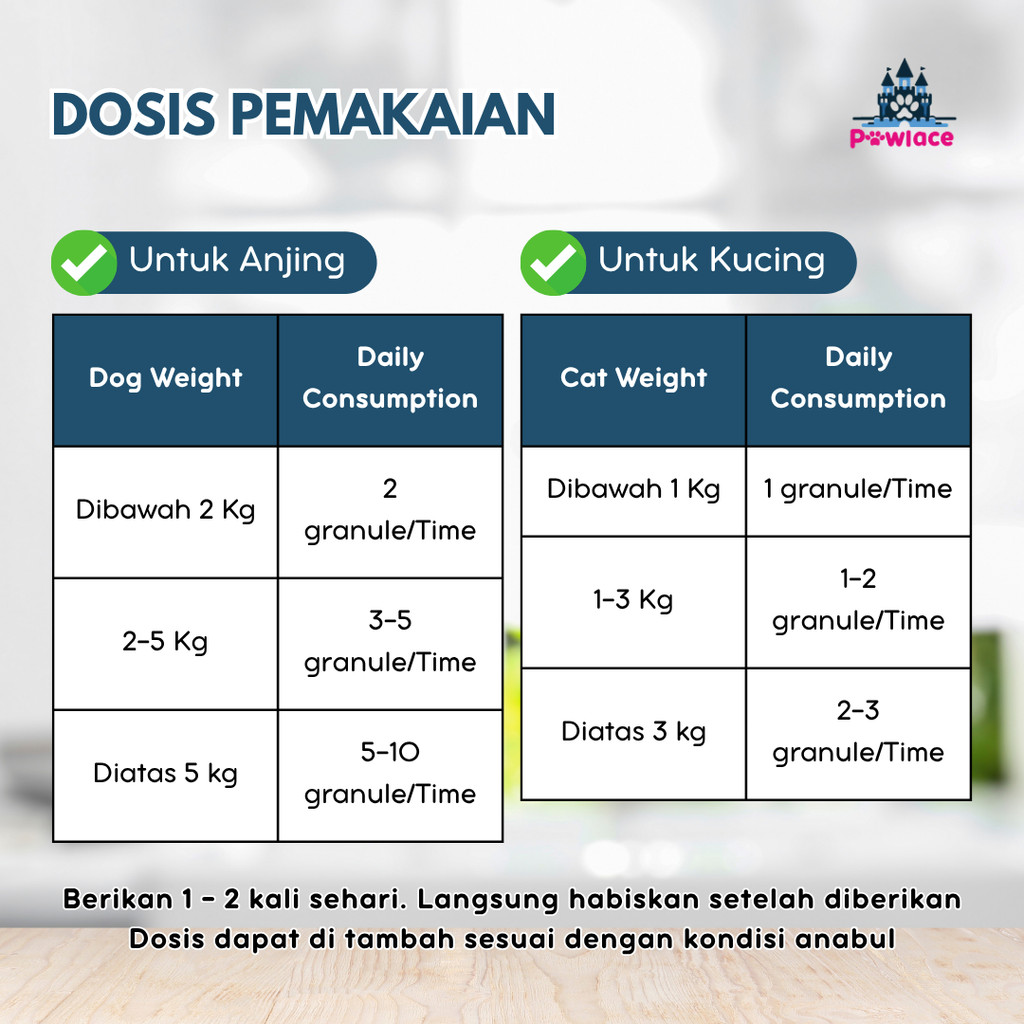 DOSIS PEMAKAIAN

Pawlace

Untuk Anjing

| Dog Weight | Daily Consumption |
|---|---|
| Dibawah 2 Kg | 2 granule/Time |
| 2-5 Kg | 3-5 granule/Time |
| Diatas 5 kg | 5-10 granule/Time |

Untuk Kucing

| Cat Weight | Daily Consumption |
|---|---|
| Dibawah 1 Kg | 1 granule/Time |
| 1-3 Kg | 1-2 granule/Time |
| Diatas 3 kg | 2-3 granule/Time |

Berikan 1 - 2 kali sehari. Langsung habiskan setelah diberikan
Dosis dapat di tambah sesuai dengan kondisi anabul